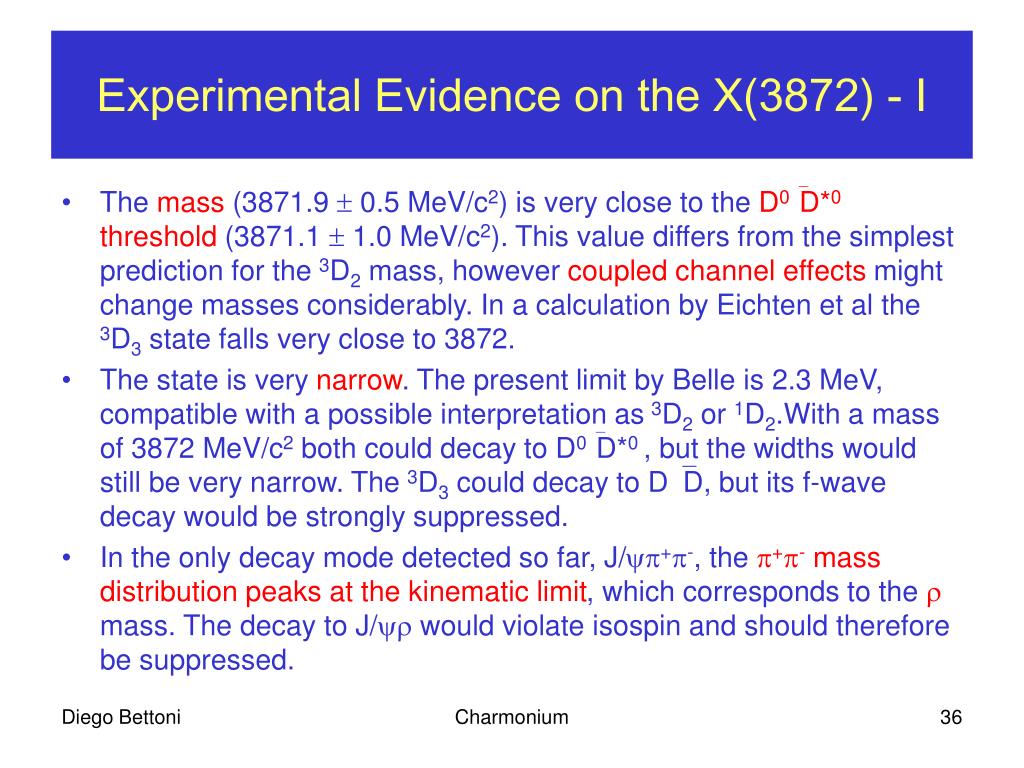 Experimental Evidence on the X(3872) - I

• The mass (3871.9 $\pm$ 0.5 MeV/c$^2$) is very close to the $D^0 \bar{D}^{*0}$ threshold (3871.1 $\pm$ 1.0 MeV/c$^2$). This value differs from the simplest prediction for the $^3D_2$ mass, however coupled channel effects might change masses considerably. In a calculation by Eichten et al the $^3D_3$ state falls very close to 3872.

• The state is very narrow. The present limit by Belle is 2.3 MeV, compatible with a possible interpretation as $^3D_2$ or $^1D_2$.With a mass of 3872 MeV/c$^2$ both could decay to $D^0 \bar{D}^{*0}$ , but the widths would still be very narrow. The $^3D_3$ could decay to $D \bar{D}$, but its f-wave decay would be strongly suppressed.

• In the only decay mode detected so far, $J/\psi\pi^+\pi^-$, the $\pi^+\pi^-$ mass distribution peaks at the kinematic limit, which corresponds to the $\rho$ mass. The decay to $J/\psi\rho$ would violate isospin and should therefore be suppressed.

Diego Bettoni

Charmonium

36